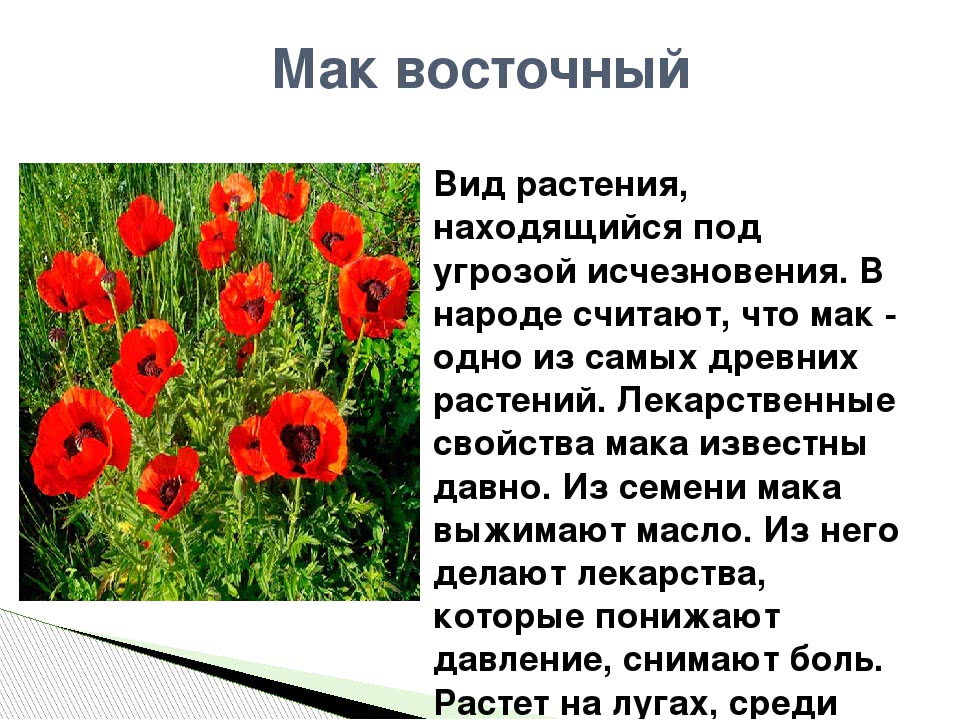 Мак восточный

Вид растения, находящийся под угрозой исчезновения. В народе считают, что мак - одно из самых древних растений. Лекарственные свойства мака известны давно. Из семени мака выжимают масло. Из него делают лекарства, которые понижают давление, снимают боль. Растет на лугах, среди